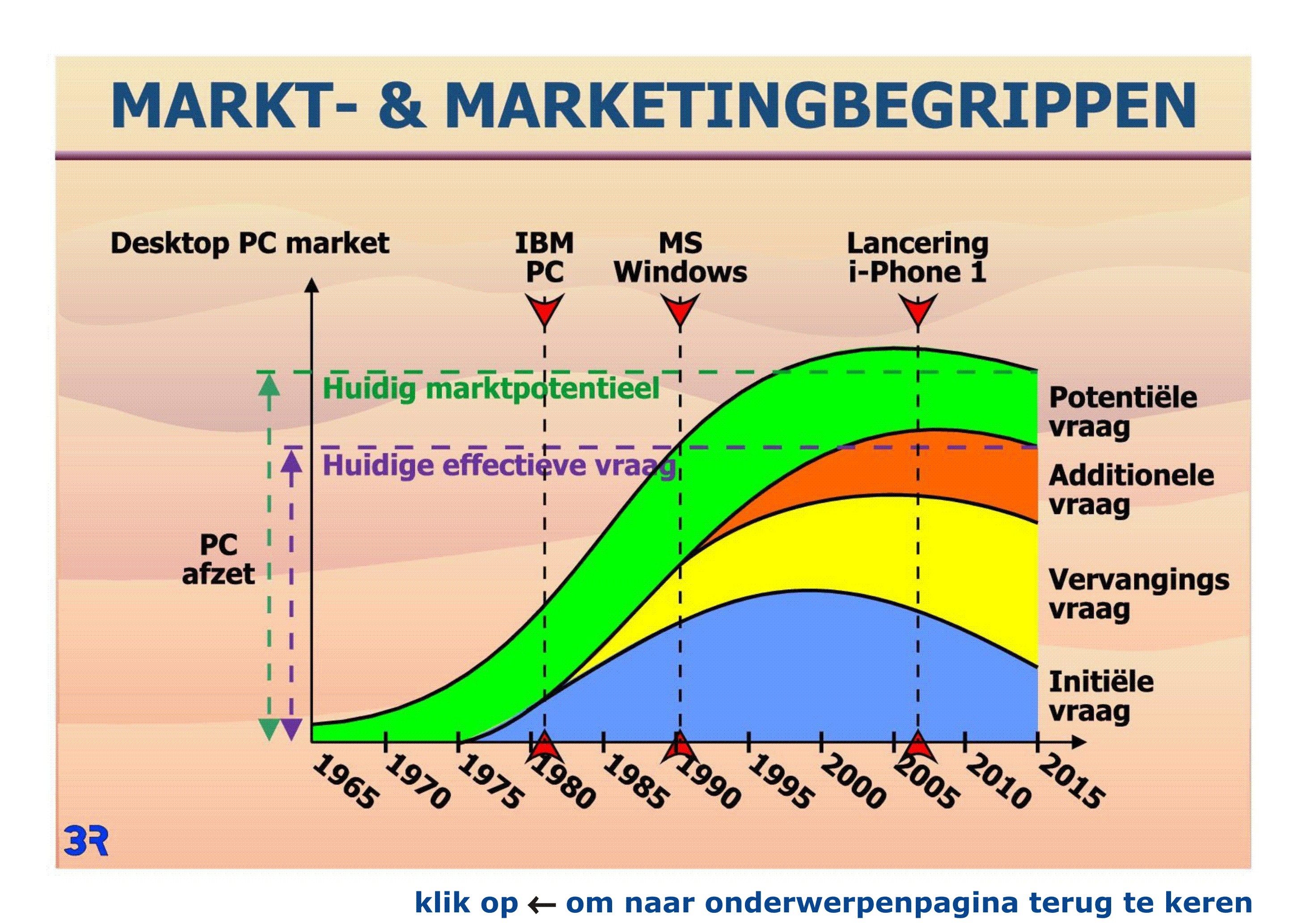 MARKT- & MARKETINGBEGRIPPEN

Desktop PC market

IBM PC

MS Windows

Lancering i-Phone 1

Huidig marktpotentieel

Huidige effectieve vraag

PC afzet

Potentiële vraag

Additionele vraag

Vervangings vraag

Initiële vraag

1965 1970 1975 1980 1985 1990 1995 2000 2005 2010 2015

3R

klik op ← om naar onderwerpenpagina terug te keren